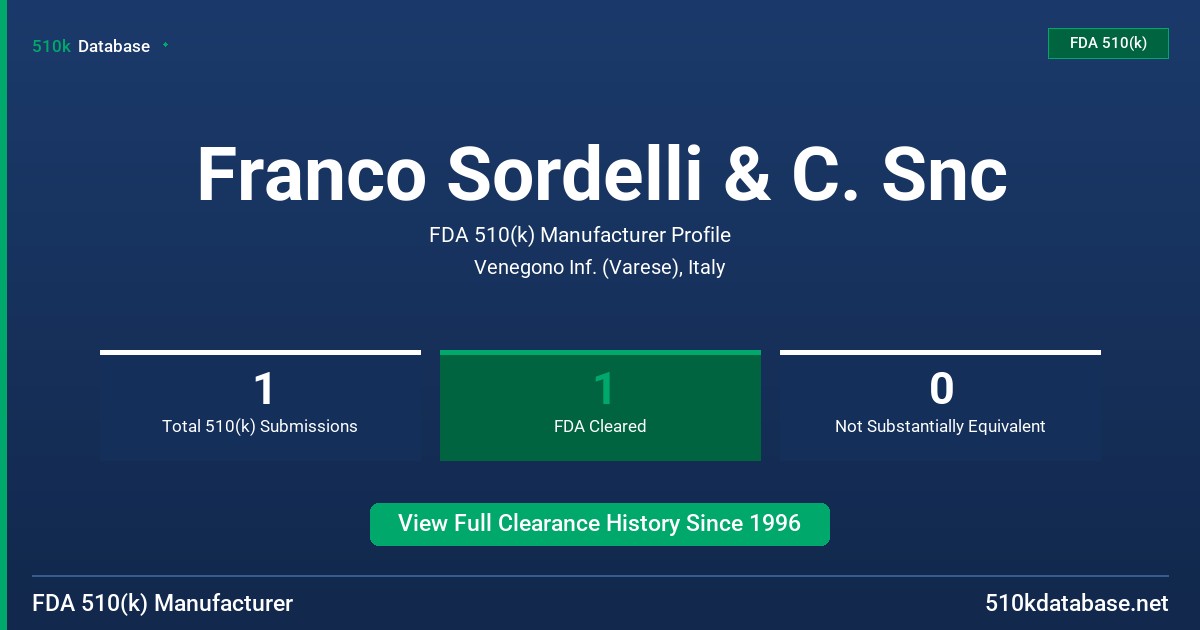 510k Database

FDA 510(k)

Franco Sordelli & C. Snc

FDA 510(k) Manufacturer Profile
Venegono Inf. (Varese), Italy

1
Total 510(k) Submissions

1
FDA Cleared

0
Not Substantially Equivalent

View Full Clearance History Since 1996

FDA 510(k) Manufacturer

510kdatabase.net